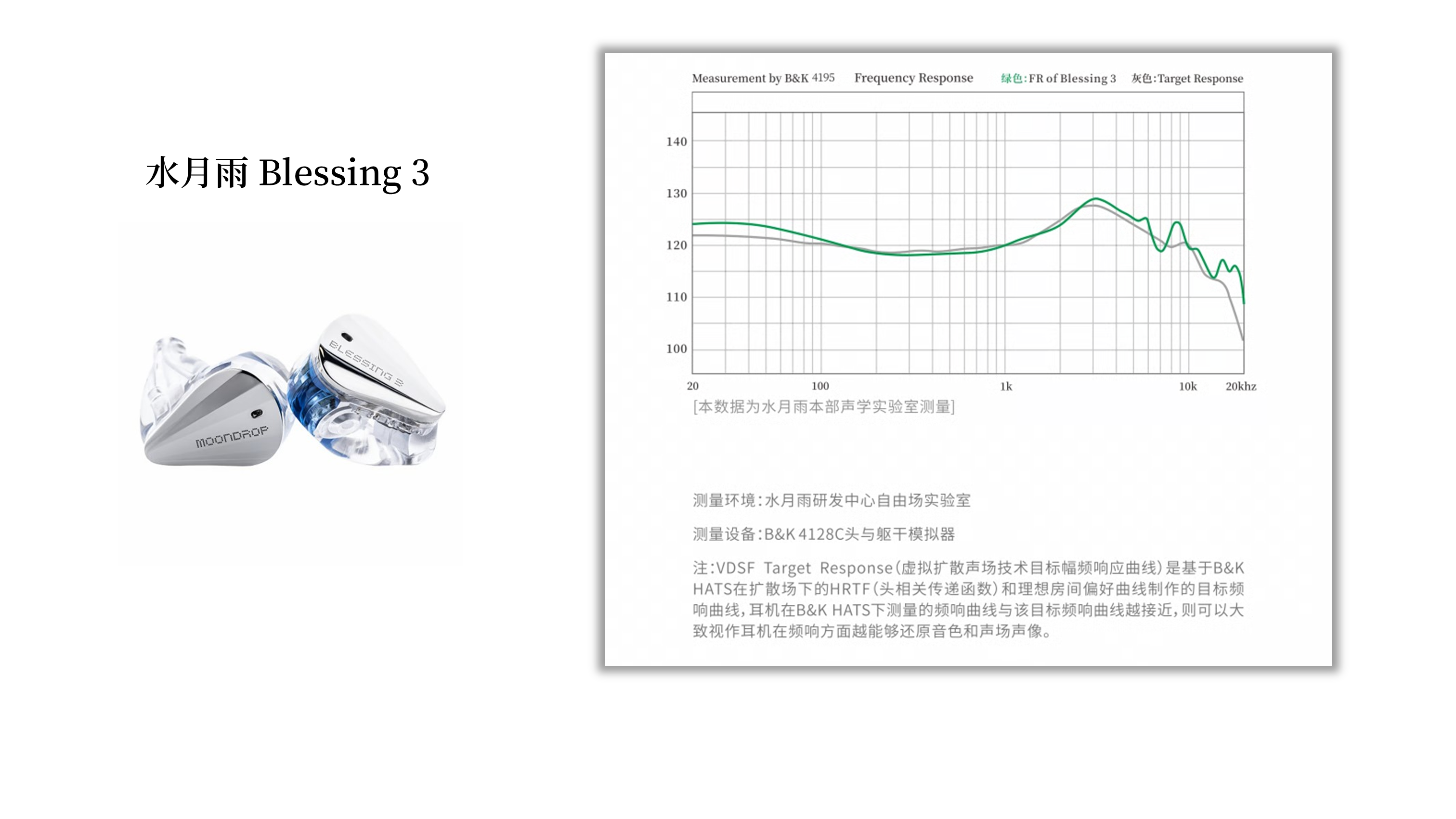 水月雨 Blessing 3

MOONDROP

BLESSING 3

Measurement by B&K 4195 Frequency Response 绿色:FR of Blessing 3 灰色:Target Response

140
130
120
110
100

20 100 1k 10k 20khz

[本数据为水月雨本部声学实验室测量]

测量环境:水月雨研发中心自由场实验室

测量设备:B&K 4128C头与躯干模拟器

注:VDSF Target Response(虚拟扩散声场技术目标幅频响应曲线)是基于B&K HATS在扩散场下的HRTF(头相关传递函数)和理想房间偏好曲线制作的目标频响曲线,耳机在B&K HATS下测量的频响曲线与该目标频响曲线越接近,则可以大致视作耳机在频响方面越能够还原音色和声场声像。